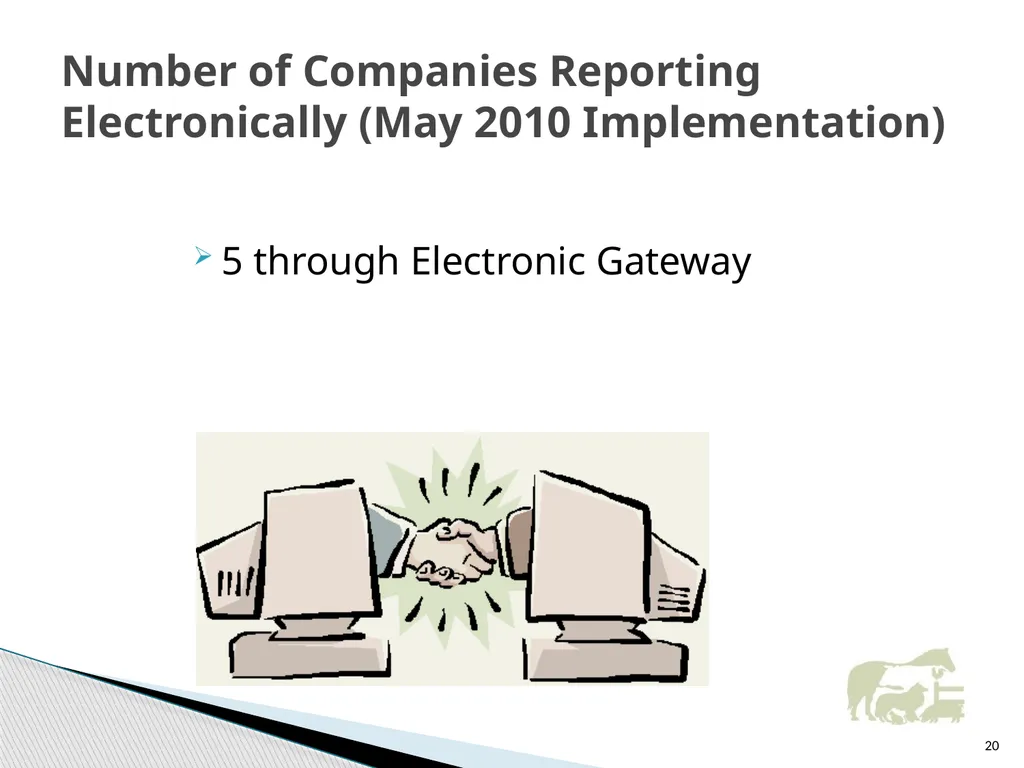 Number of Companies Reporting Electronically (May 2010 Implementation)

➢ 5 through Electronic Gateway

20